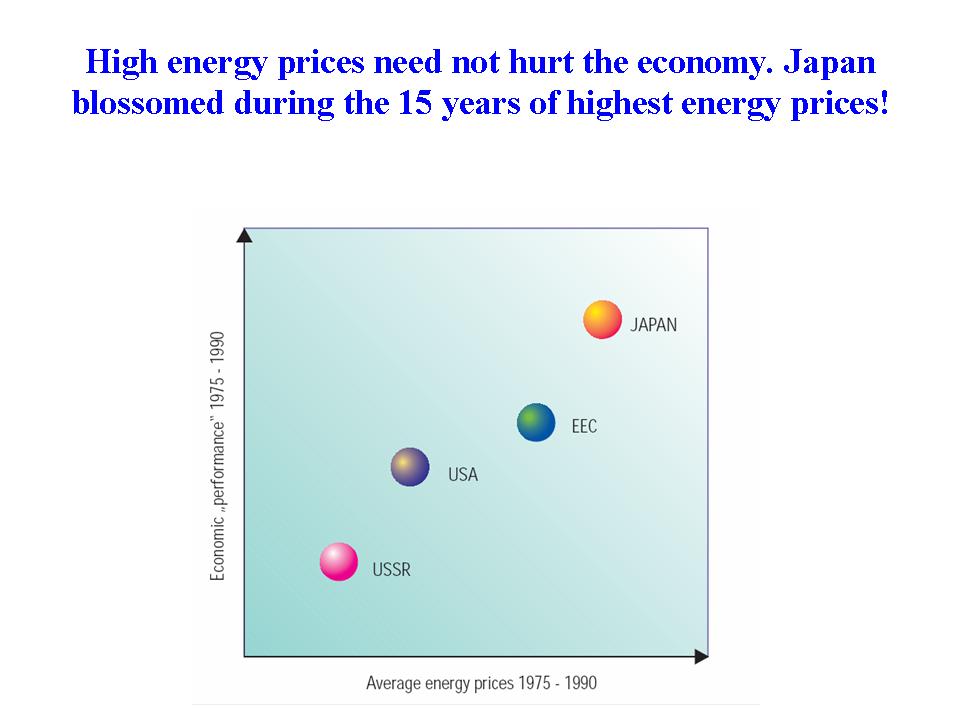 High energy prices need not hurt the economy. Japan blossomed during the 15 years of highest energy prices!

Economic „performance" 1975 - 1990

JAPAN

EEC

USA

USSR

Average energy prices 1975 - 1990